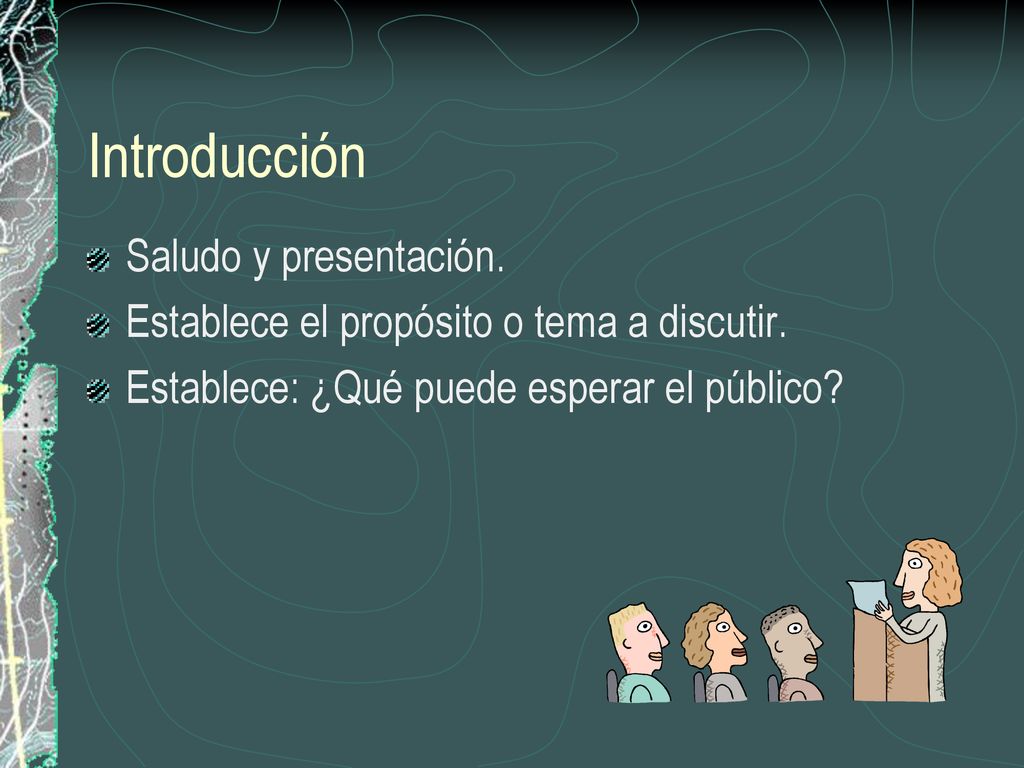 Introducción

Saludo y presentación.

Establece el propósito o tema a discutir.

Establece: ¿Qué puede esperar el público?